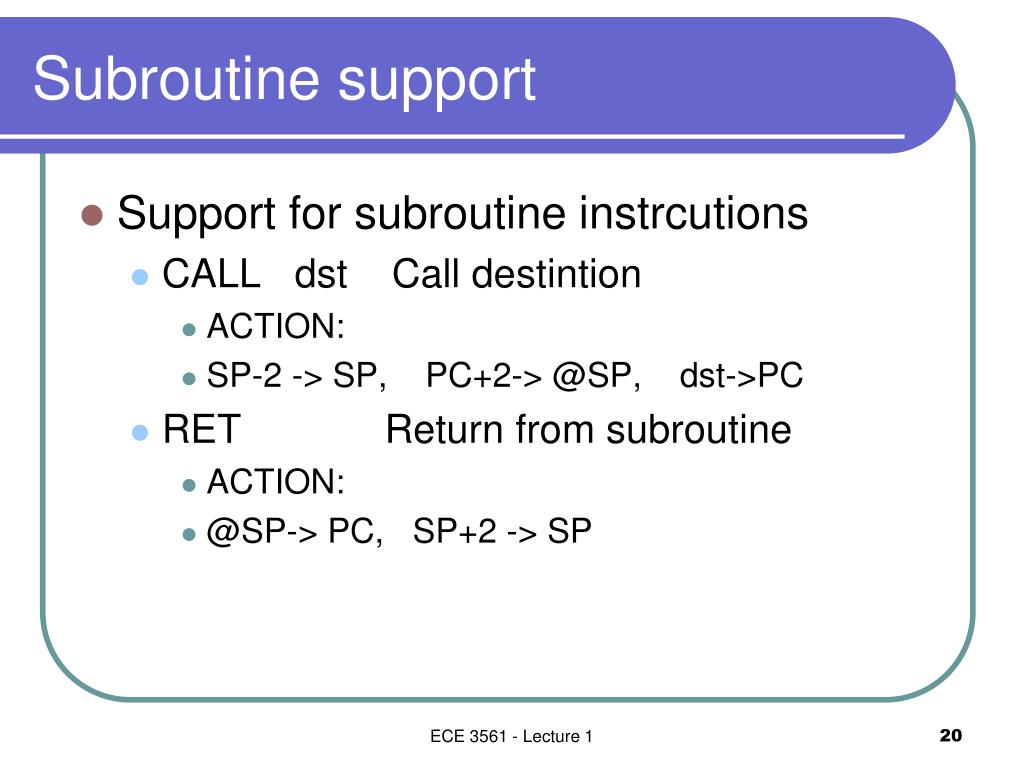 Subroutine support

Support for subroutine instrcutions

CALL dst Call destintion

ACTION:

SP-2 -> SP, PC+2-> @SP, dst->PC

RET Return from subroutine

ACTION:

@SP-> PC, SP+2 -> SP

ECE 3561 - Lecture 1

20